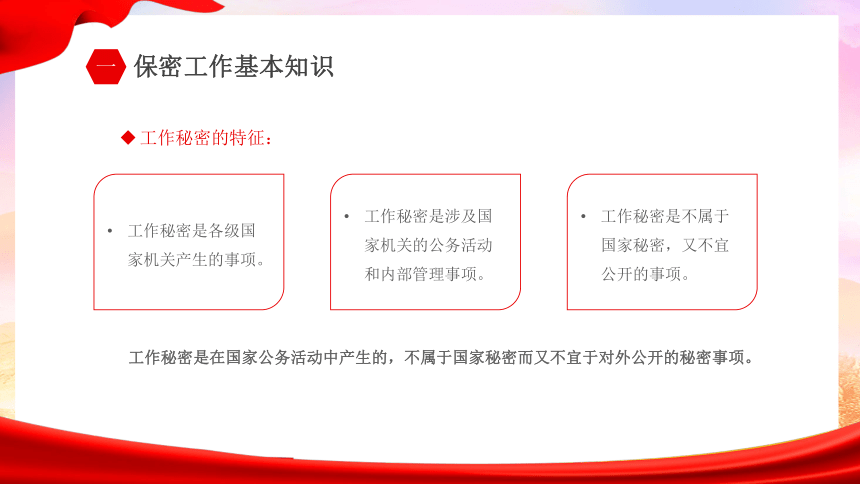 一 保密工作基本知识

◆ 工作秘密的特征：

• 工作秘密是各级国家机关产生的事项。

• 工作秘密是涉及国家机关的公务活动和内部管理事项。

• 工作秘密是不属于国家秘密，又不宜公开的事项。

工作秘密是在国家公务活动中产生的，不属于国家秘密而又不宜于对外公开的秘密事项。